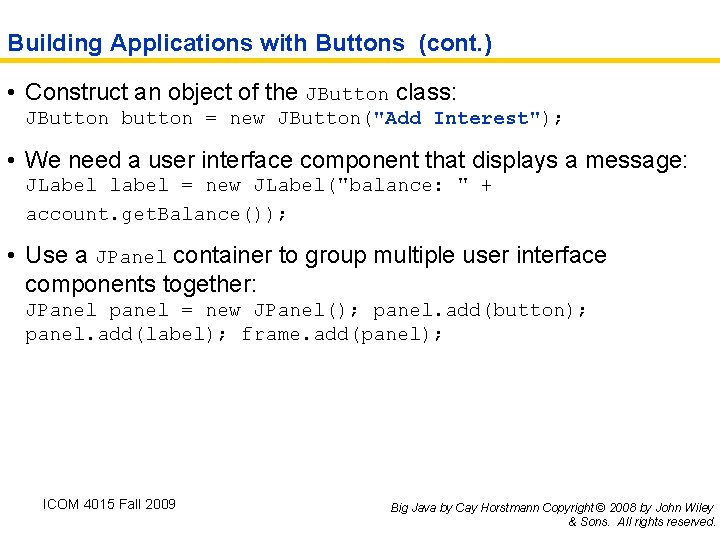 Building Applications with Buttons (cont.)

• Construct an object of the JButton class:
JButton button = new JButton("Add Interest");

• We need a user interface component that displays a message:
JLabel label = new JLabel("balance: " + account.getBalance());

• Use a JPanel container to group multiple user interface components together:
JPanel panel = new JPanel(); panel.add(button); panel.add(label); frame.add(panel);

ICOM 4015 Fall 2009

Big Java by Cay Horstmann Copyright © 2008 by John Wiley & Sons. All rights reserved.